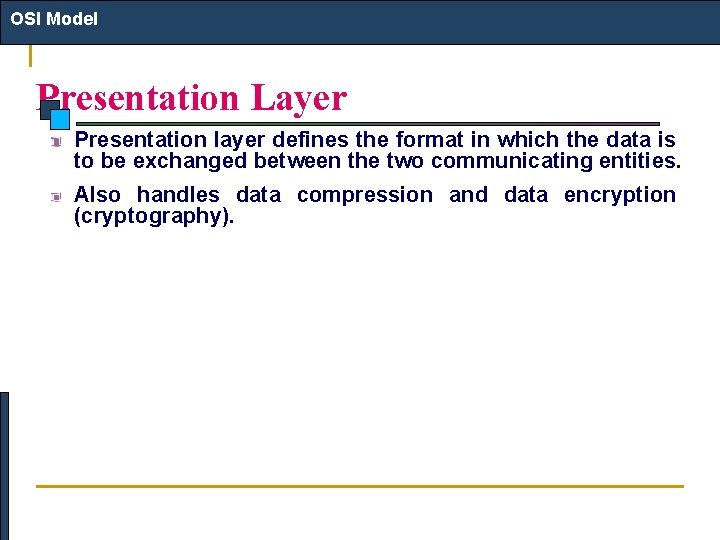 OSI Model

Presentation Layer

Presentation layer defines the format in which the data is to be exchanged between the two communicating entities.

Also handles data compression and data encryption (cryptography).